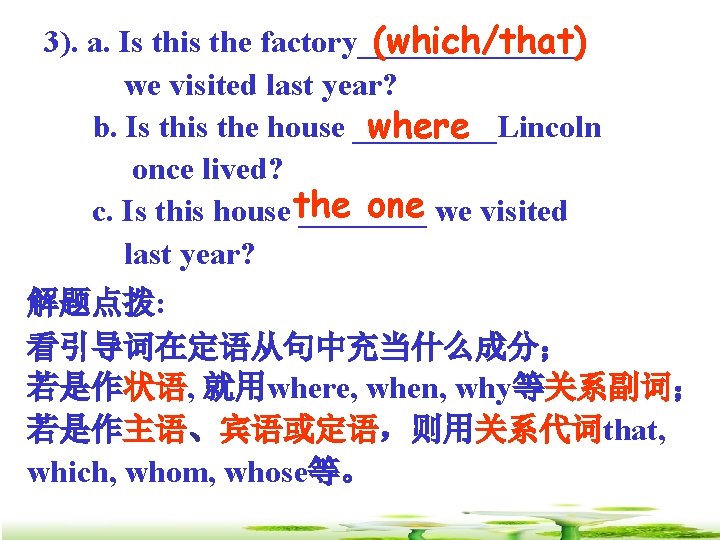 3). a. Is this the factory (which/that) we visited last year?

b. Is this the house where Lincoln once lived?

c. Is this house the one we visited last year?

解题点拨:
看引导词在定语从句中充当什么成分;
若是作状语, 就用where, when, why等关系副词;
若是作主语、宾语或定语，则用关系代词that, which, whom, whose等。